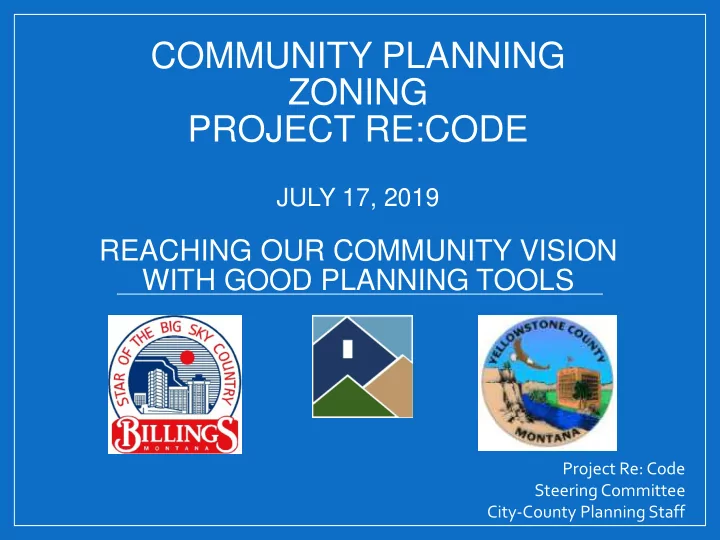 COMMUNITY PLANNING
ZONING
PROJECT RE:CODE

JULY 17, 2019

REACHING OUR COMMUNITY VISION WITH GOOD PLANNING TOOLS

STAR OF THE BIG SKY COUNTRY
BILLINGS
MONTANA

YELLOWSTONE COUNTY
MONTANA

Project Re: Code
Steering Committee
City-County Planning Staff